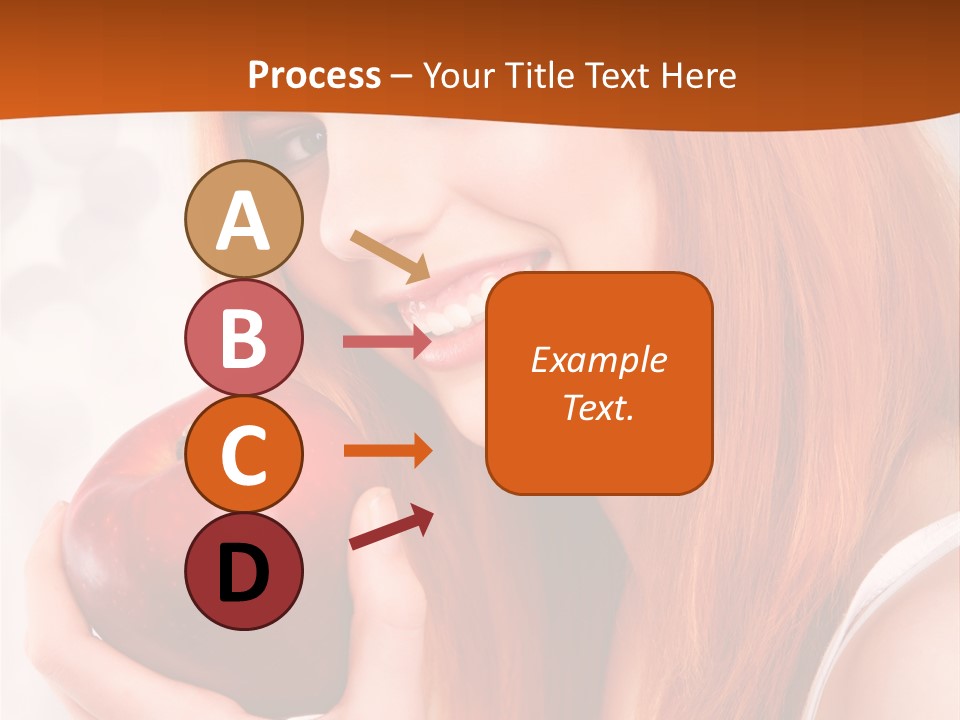 Process – Your Title Text Here

A

B

C

D

Example Text.